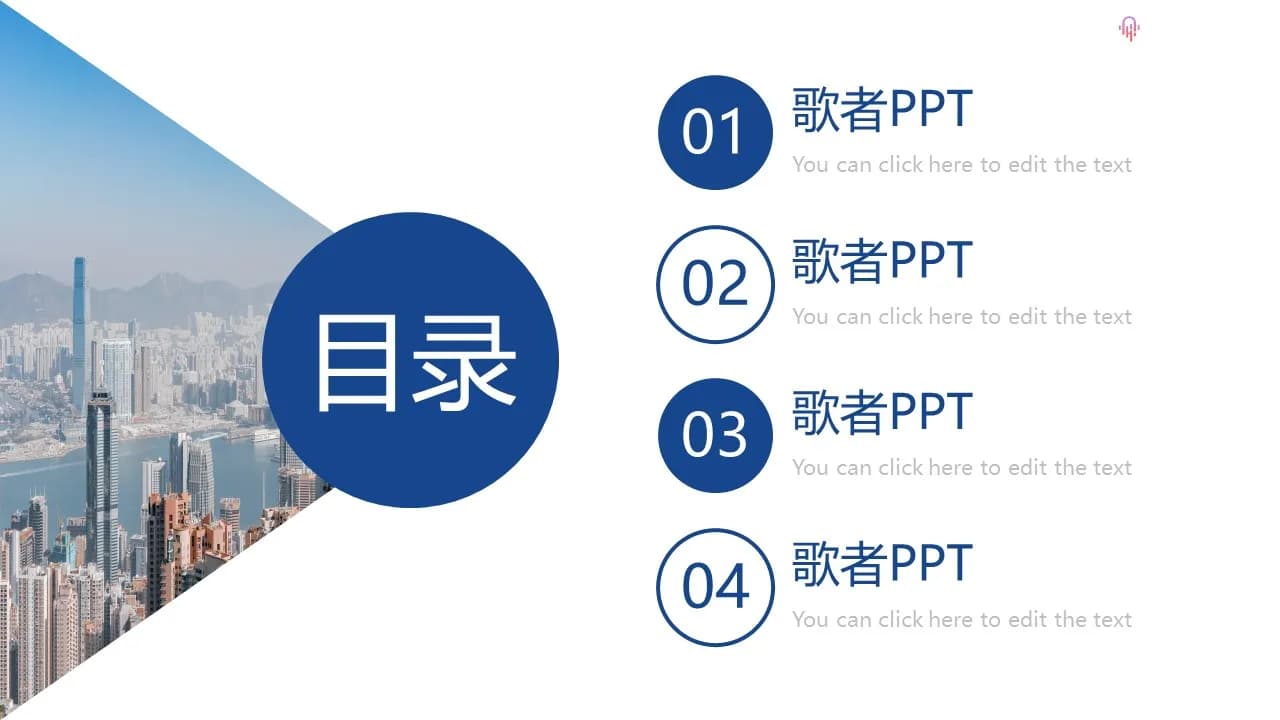 目录

01
歌者PPT
You can click here to edit the text

02
歌者PPT
You can click here to edit the text

03
歌者PPT
You can click here to edit the text

04
歌者PPT
You can click here to edit the text